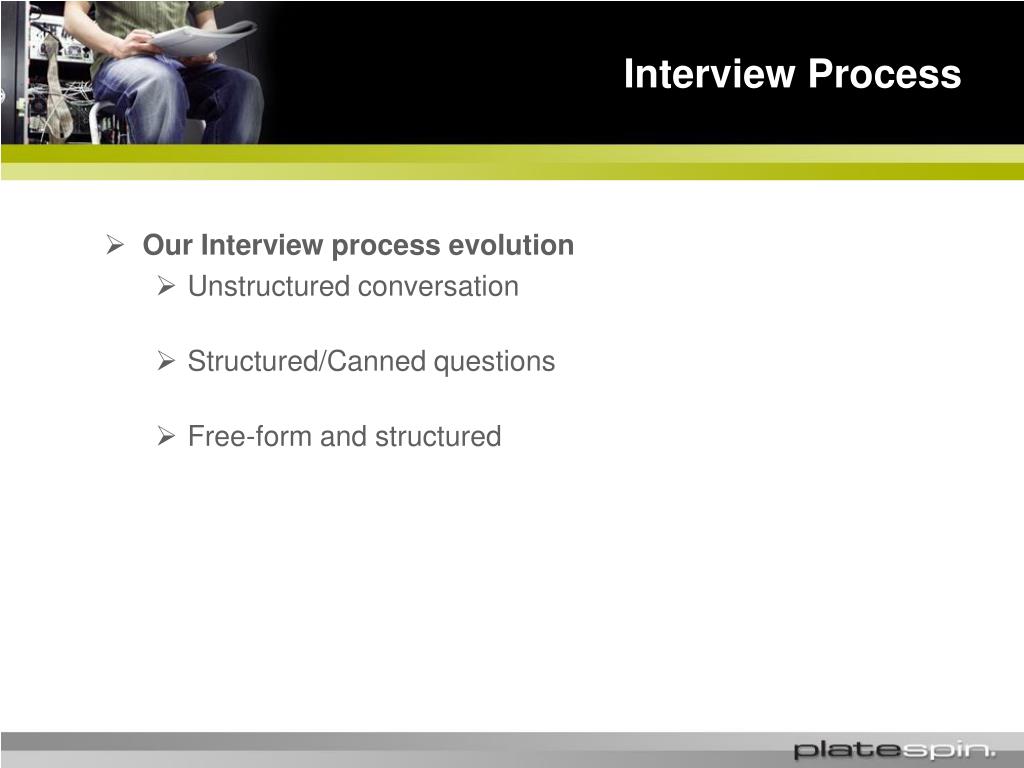 Interview Process

➢ Our Interview process evolution
➢ Unstructured conversation

➢ Structured/Canned questions

➢ Free-form and structured

platespin.